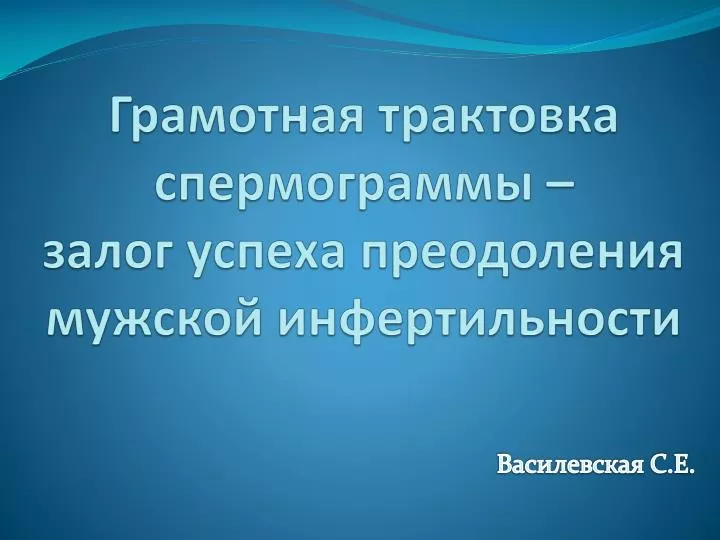 Грамотная трактовка спермограммы – залог успеха преодоления мужской инфертильности

Василевская С.Е.